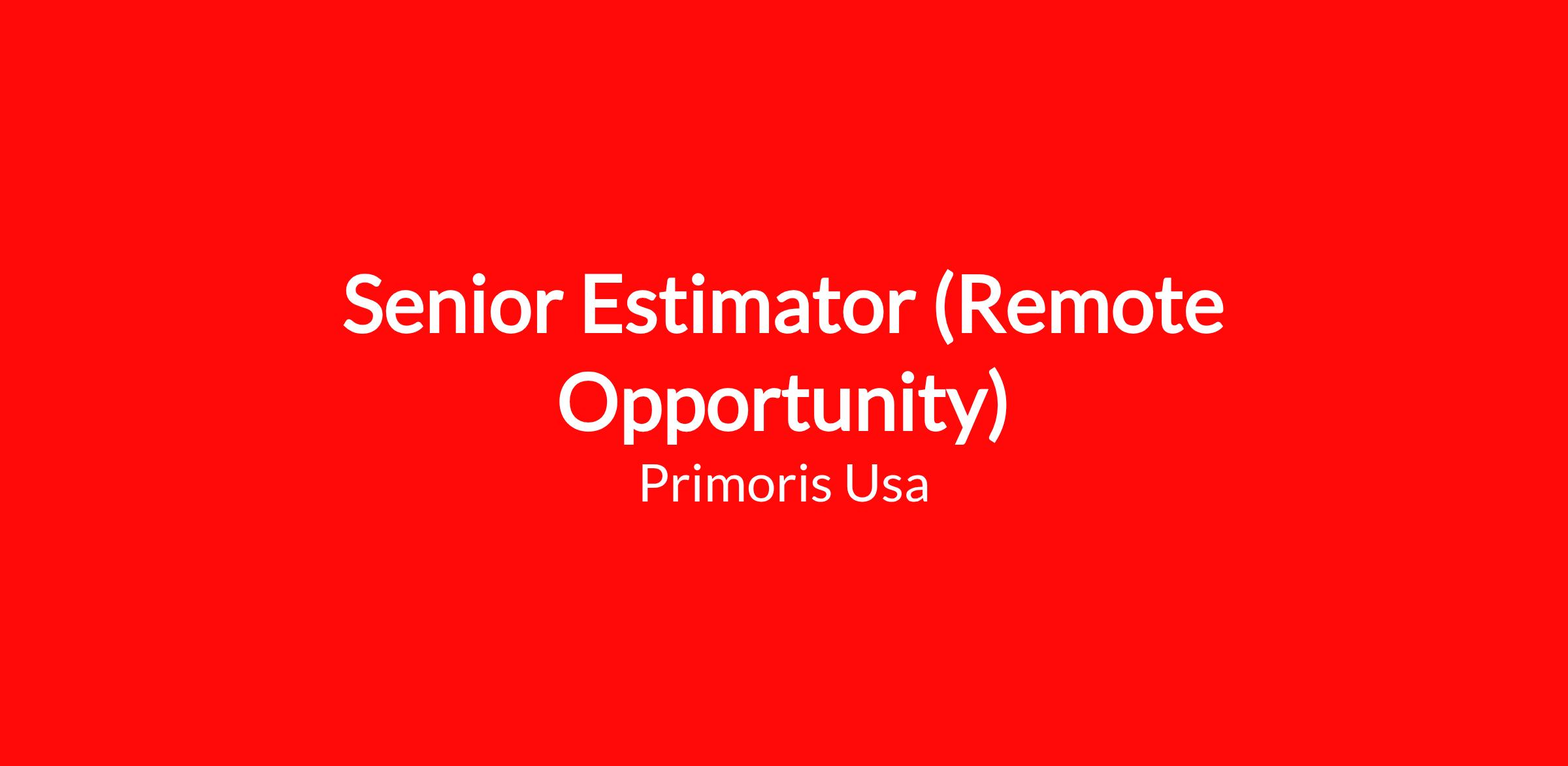 Senior Estimator (Remote Opportunity)

Primoris Usa